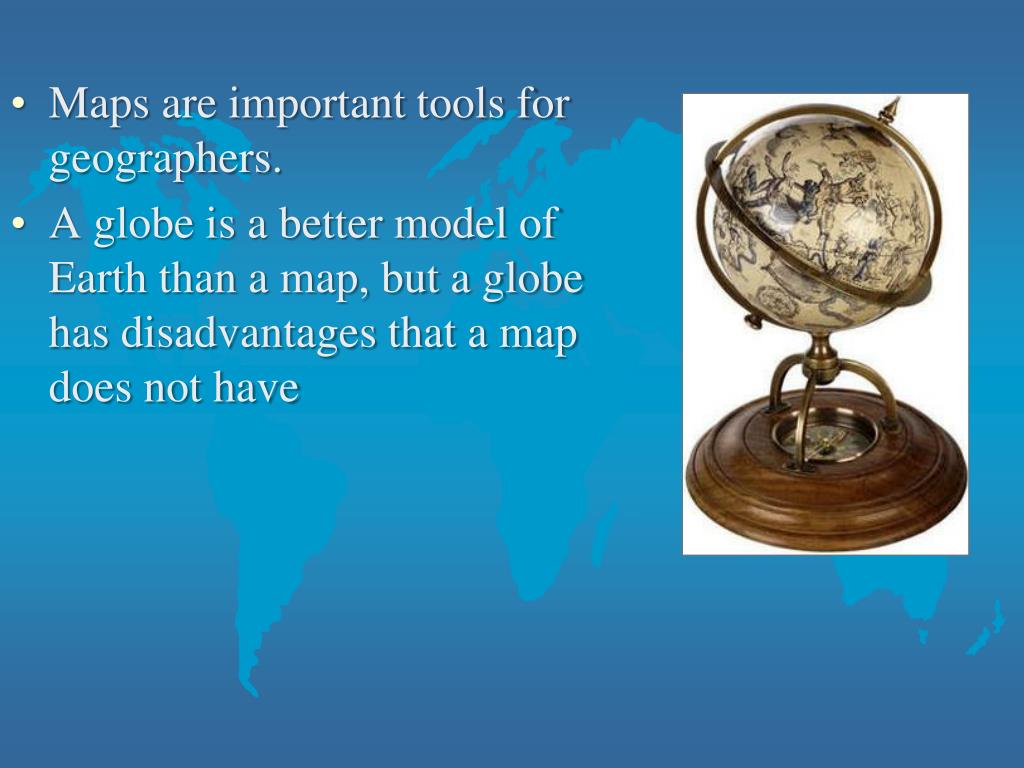 • Maps are important tools for geographers.

• A globe is a better model of Earth than a map, but a globe has disadvantages that a map does not have